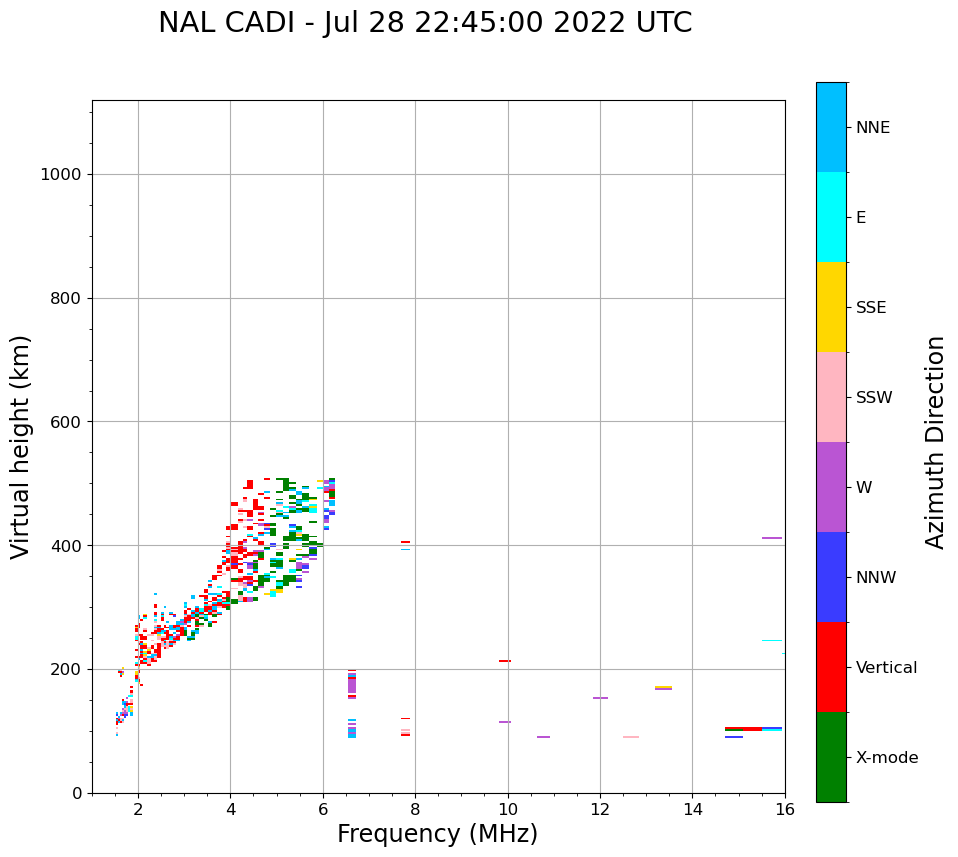 NAL CADI - Jul 28 22:45:00 2022 UTC

Virtual height (km)

1000
800
600
400
200
0

2
4
6
8
10
12
14
16

Frequency (MHz)

NNE
E
SSE
SSW
W
NNW
Vertical
X-mode

Azimuth Direction